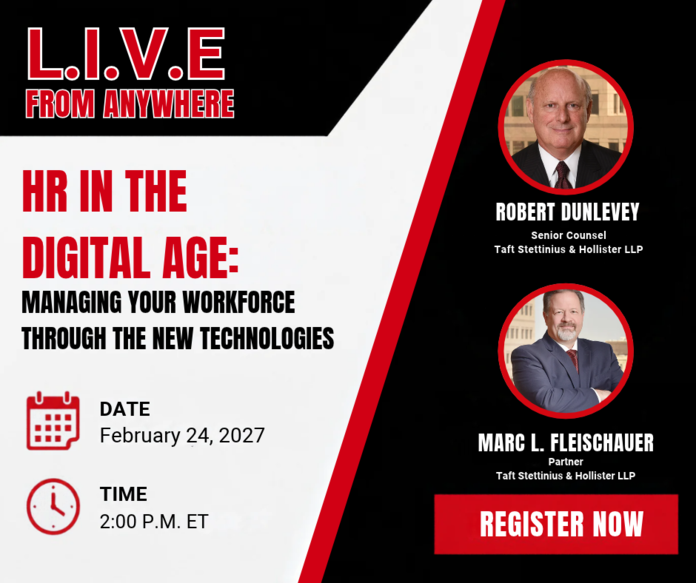 L.I.V.E
FROM ANYWHERE

HR IN THE DIGITAL AGE:
MANAGING YOUR WORKFORCE THROUGH THE NEW TECHNOLOGIES

DATE
February 24, 2027

TIME
2:00 P.M. ET

ROBERT DUNLEVEY
Senior Counsel
Taft Stettinius & Hollister LLP

MARC L. FLEISCHAUER
Partner
Taft Stettinius & Hollister LLP

REGISTER NOW